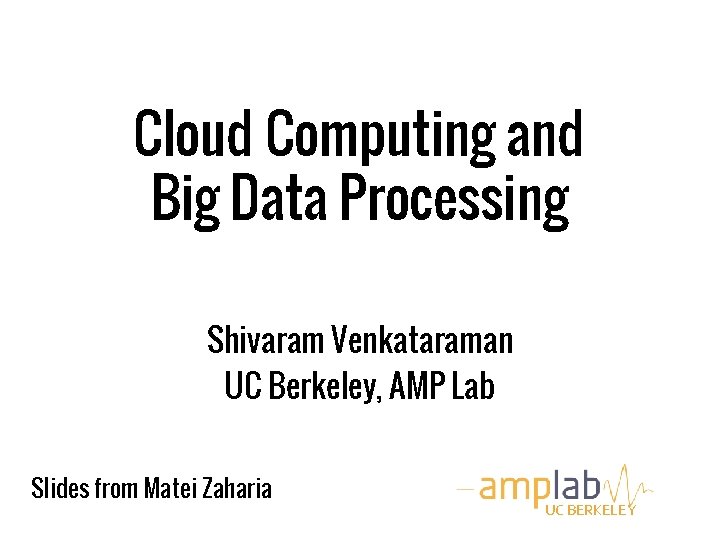 Cloud Computing and Big Data Processing

Shivaram Venkataraman
UC Berkeley, AMP Lab

Slides from Matei Zaharia

amplab
UC BERKELEY